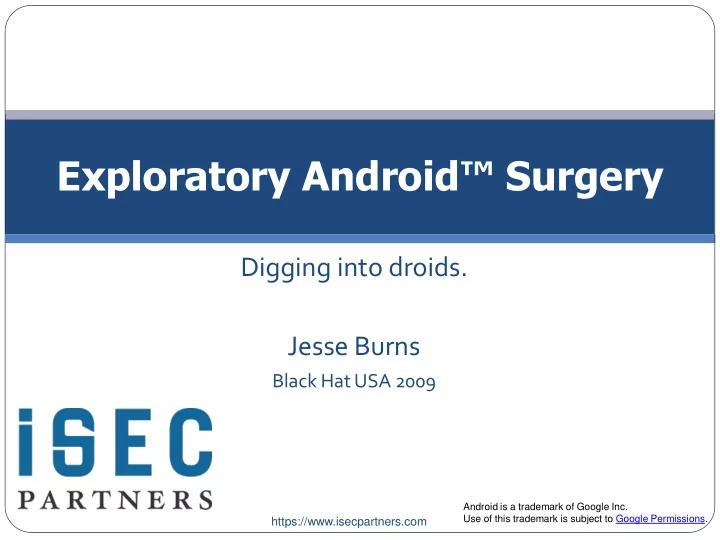 Exploratory Android™ Surgery

Digging into droids.

Jesse Burns

Black Hat USA 2009

iSEC PARTNERS

https://www.isecpartners.com

Android is a trademark of Google Inc.
Use of this trademark is subject to Google Permissions.